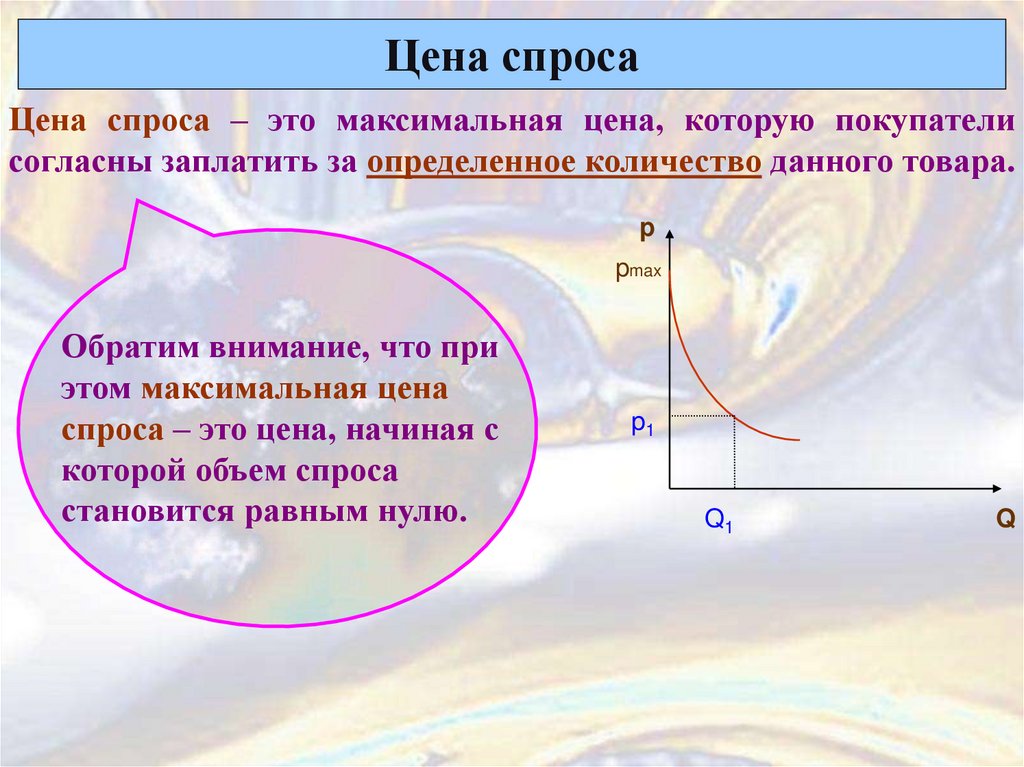 Цена спроса

Цена спроса – это максимальная цена, которую покупатели согласны заплатить за определенное количество данного товара.

Обратим внимание, что при этом максимальная цена спроса – это цена, начиная с которой объем спроса становится равным нулю.

p
$p_{max}$
$p_1$
$Q_1$
Q